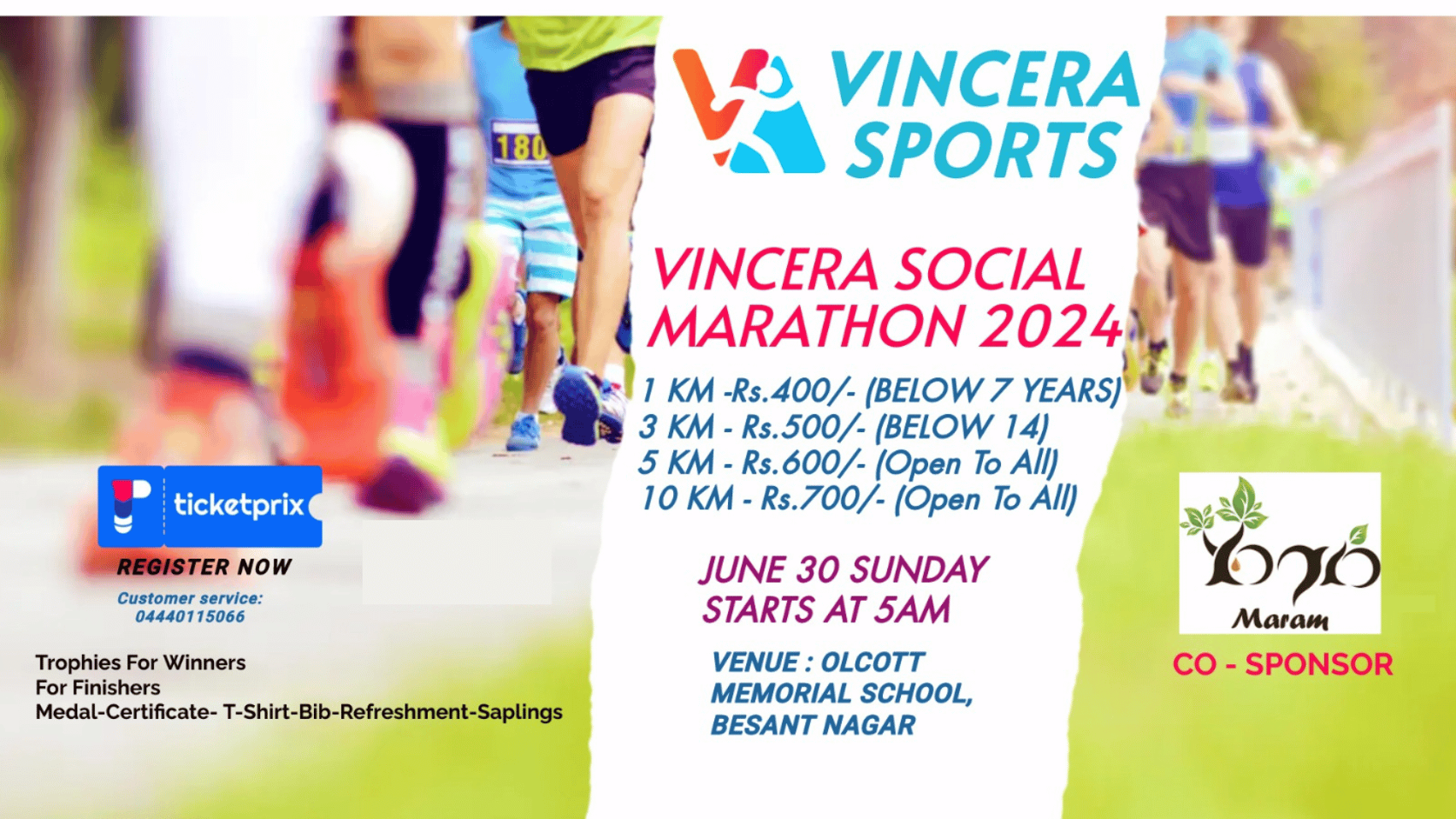 180

VINCERA SPORTS

VINCERA SOCIAL MARATHON 2024

1 KM -Rs.400/- (BELOW 7 YEARS)
3 KM - Rs.500/- (BELOW 14)
5 KM - Rs.600/- (Open To All)
10 KM - Rs.700/- (Open To All)

JUNE 30 SUNDAY
STARTS AT 5AM

VENUE : OLCOTT MEMORIAL SCHOOL, BESANT NAGAR

ticketprix

REGISTER NOW

Customer service: 04440115066

Trophies For Winners
For Finishers
Medal-Certificate- T-Shirt-Bib-Refreshment-Saplings

மரம்
Maram

CO - SPONSOR